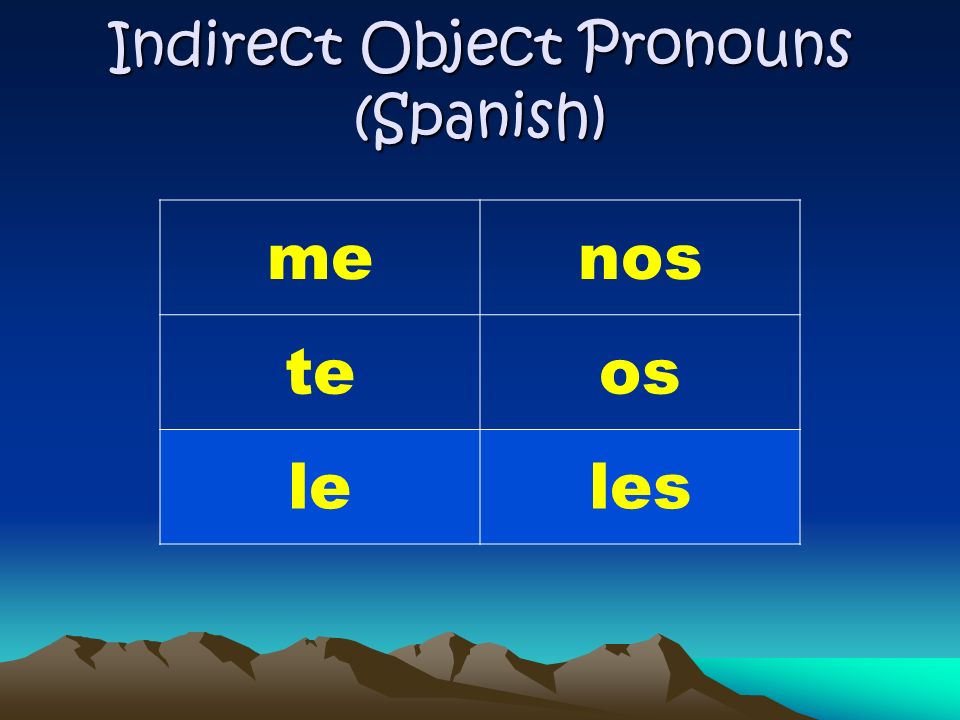 Indirect Object Pronouns (Spanish)

| me | nos |
|---|---|
| te | os |
| le | les |